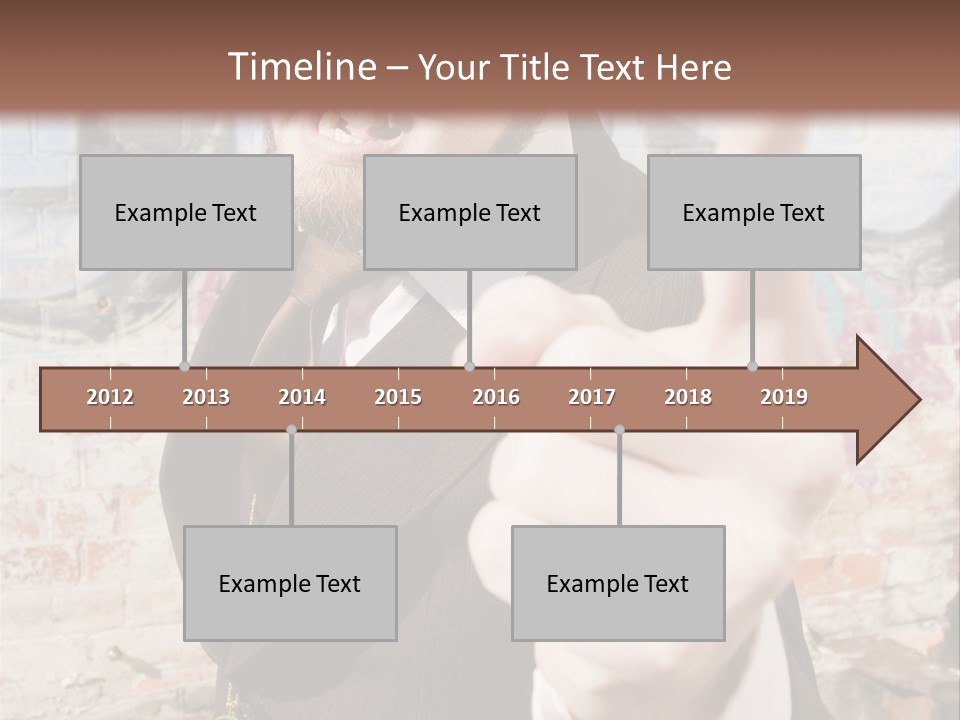 Timeline – Your Title Text Here

Example Text

Example Text

Example Text

2012
2013
2014
2015
2016
2017
2018
2019

Example Text

Example Text